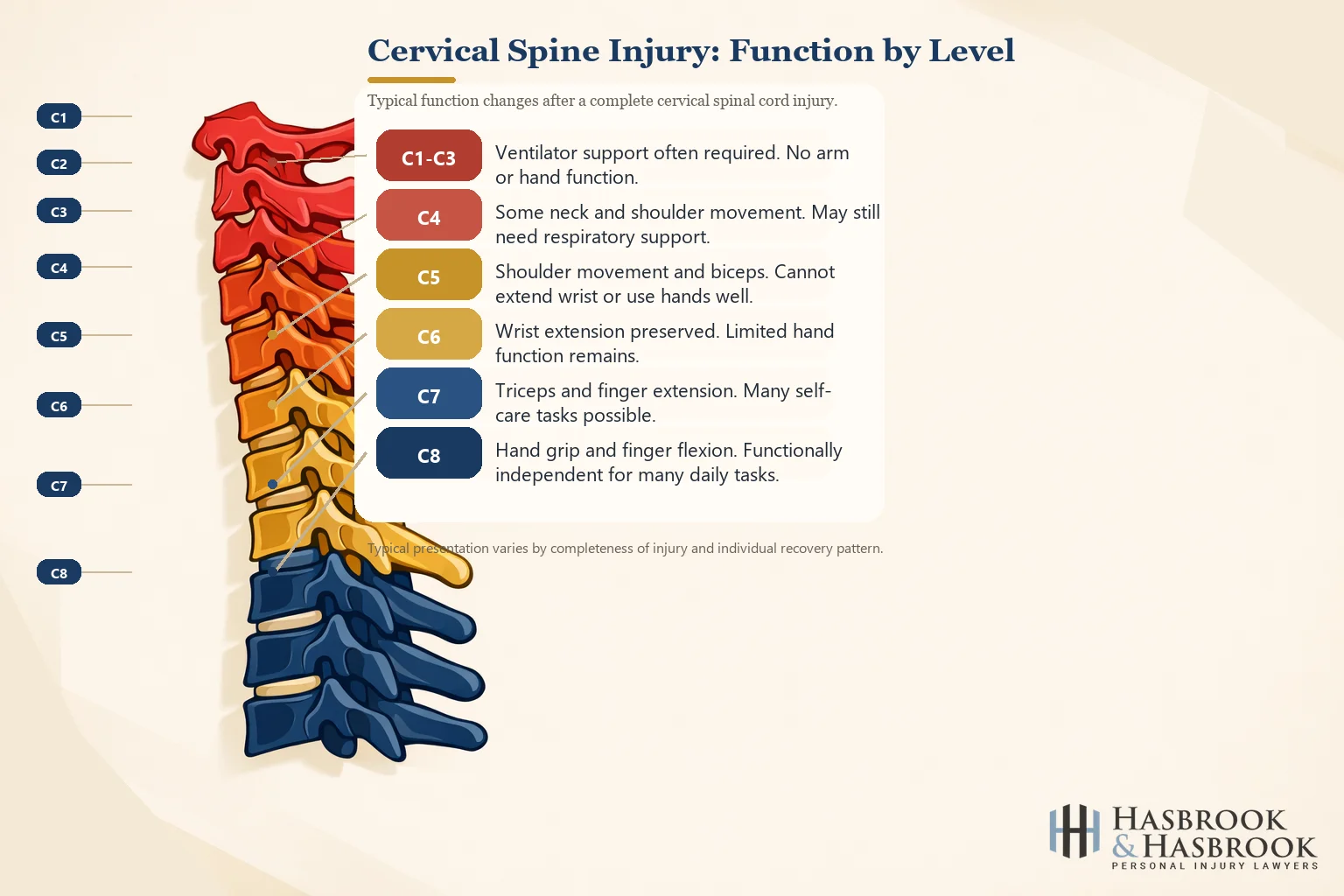 Cervical Spine Injury: Function by Level

Typical function changes after a complete cervical spinal cord injury.

C1
C2
C3
C4
C5
C6
C7
C8

C1-C3
Ventilator support often required. No arm or hand function.

C4
Some neck and shoulder movement. May still need respiratory support.

C5
Shoulder movement and biceps. Cannot extend wrist or use hands well.

C6
Wrist extension preserved. Limited hand function remains.

C7
Triceps and finger extension. Many self-care tasks possible.

C8
Hand grip and finger flexion. Functionally independent for many daily tasks.

Typical presentation varies by completeness of injury and individual recovery pattern.

HASBROOK & HASBROOK
PERSONAL INJURY LAWYERS